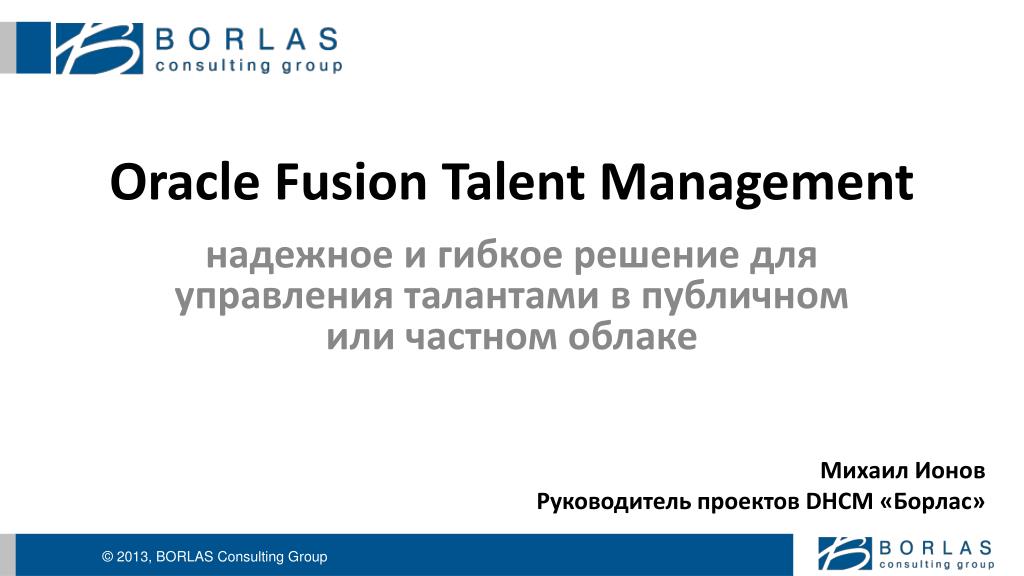 BORLAS
consulting group

Oracle Fusion Talent Management

надежное и гибкое решение для управления талантами в публичном или частном облаке

Михаил Ионов
Руководитель проектов DHCM «Борлас»

© 2013, BORLAS Consulting Group

BORLAS
consulting group